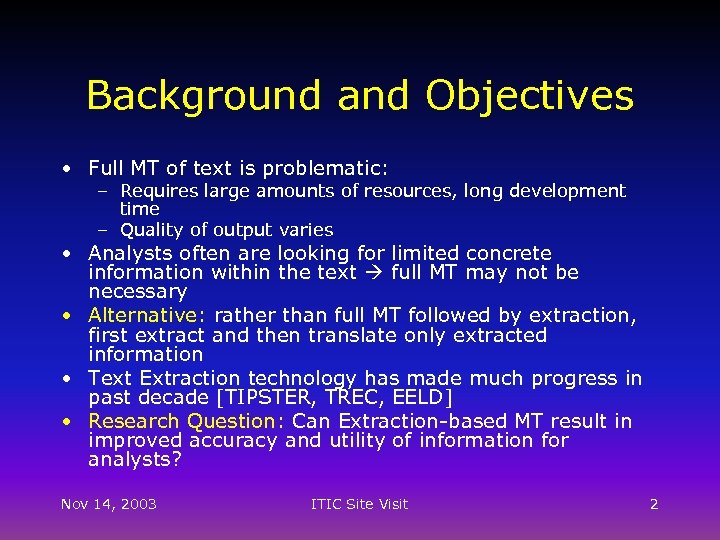 Background and Objectives

• Full MT of text is problematic:
  – Requires large amounts of resources, long development time
  – Quality of output varies
• Analysts often are looking for limited concrete information within the text → full MT may not be necessary
• Alternative: rather than full MT followed by extraction, first extract and then translate only extracted information
• Text Extraction technology has made much progress in past decade [TIPSTER, TREC, EELD]
• Research Question: Can Extraction-based MT result in improved accuracy and utility of information for analysts?

Nov 14, 2003    ITIC Site Visit    2